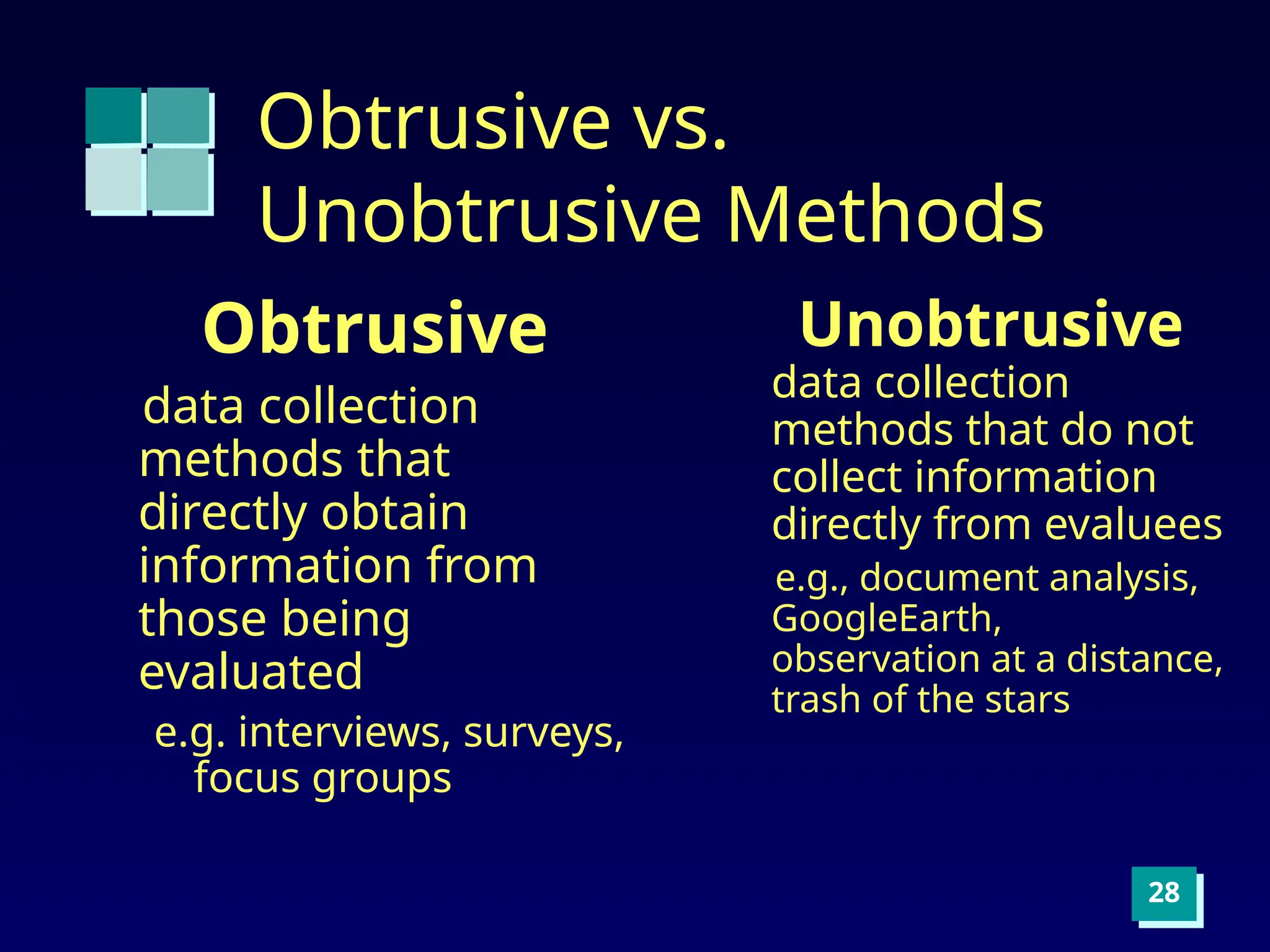 Obtrusive vs. Unobtrusive Methods

Obtrusive

data collection methods that directly obtain information from those being evaluated

e.g. interviews, surveys, focus groups

Unobtrusive

data collection methods that do not collect information directly from evaluees

e.g., document analysis, GoogleEarth, observation at a distance, trash of the stars

28